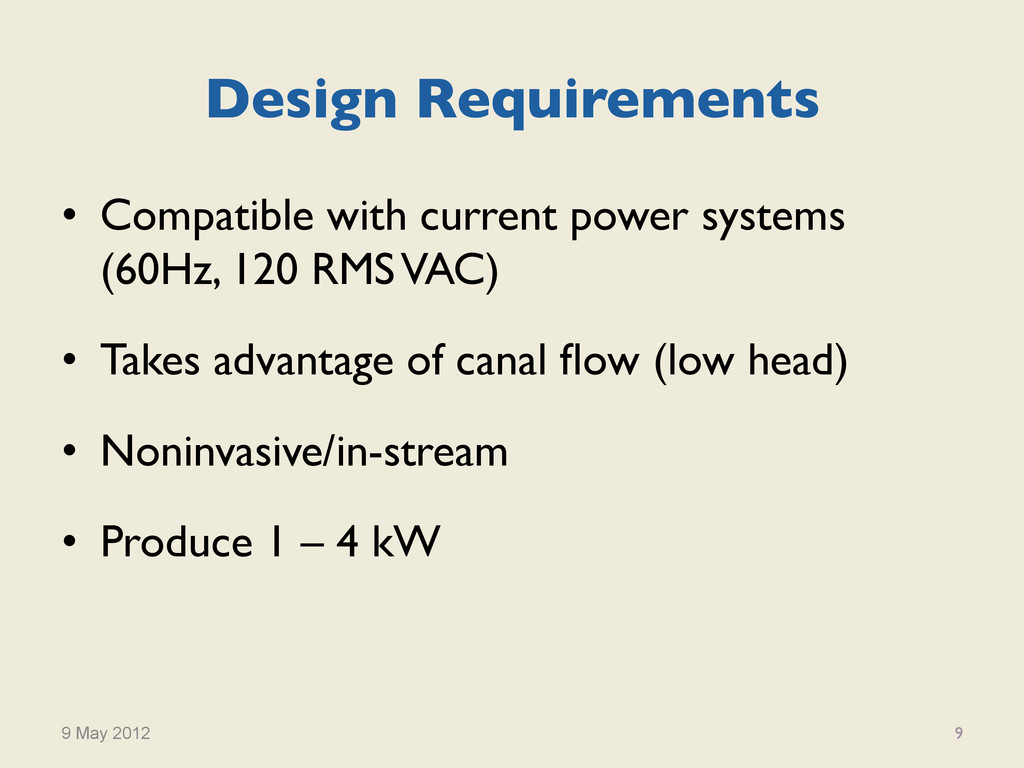 Design Requirements

• Compatible with current power systems (60Hz, 120 RMS VAC)

• Takes advantage of canal flow (low head)

• Noninvasive/in-stream

• Produce 1 – 4 kW

9 May 2012

9